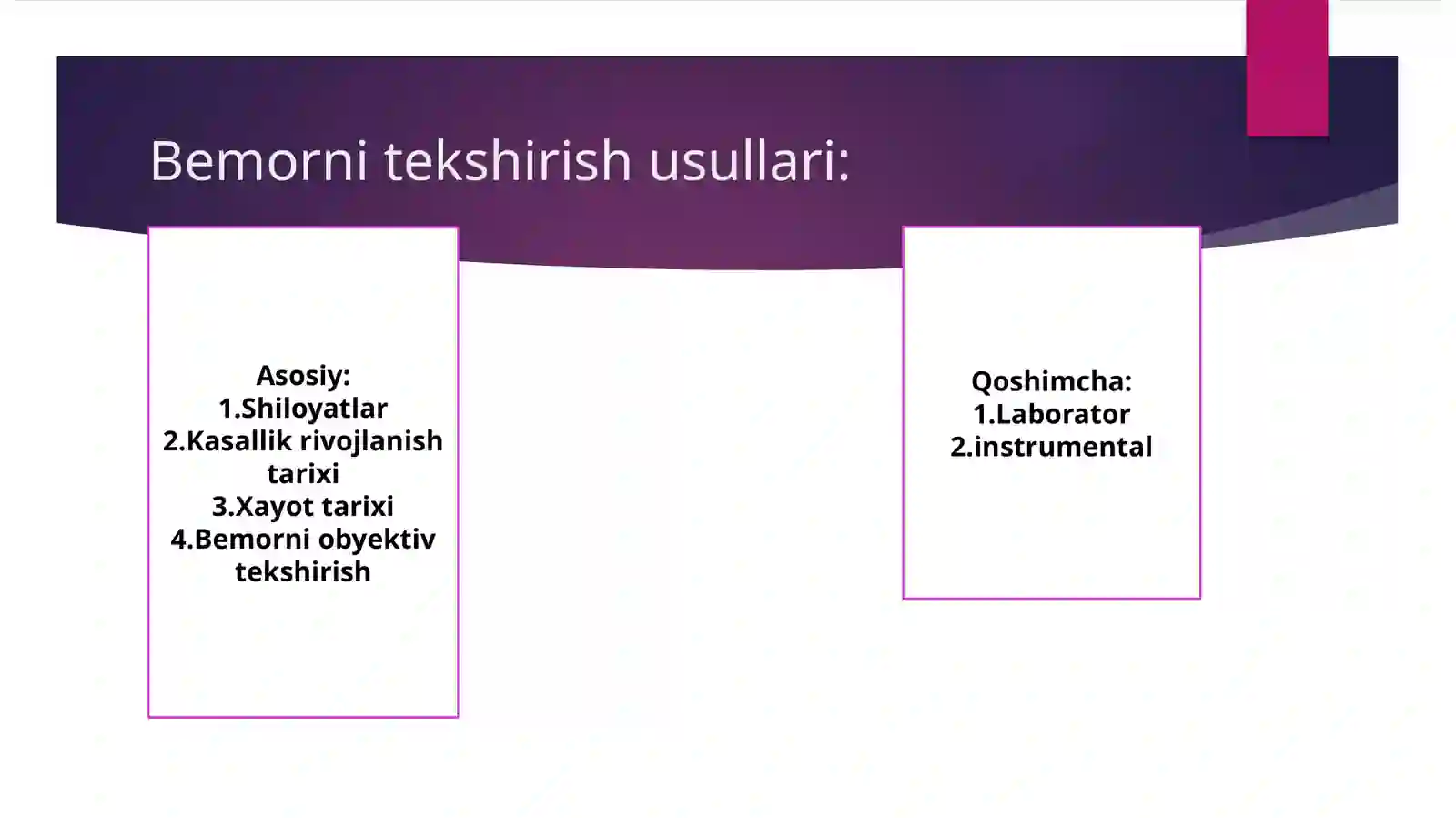 Bemorni tekshirish usullari:

Asosiy:
1.Shiloyatlar
2.Kasallik rivojlanish tarixi
3.Xayot tarixi
4.Bemorni obyektiv tekshirish

Qoshimcha:
1.Laborator
2.instrumental